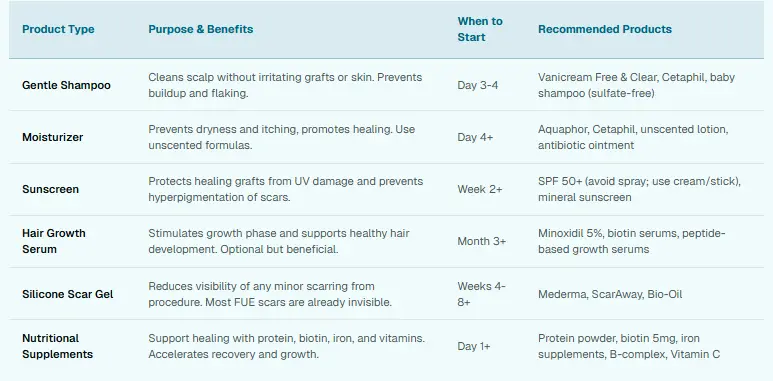 | Product Type | Purpose & Benefits | When to Start | Recommended Products |
|---|---|---|---|
| Gentle Shampoo | Cleans scalp without irritating grafts or skin. Prevents buildup and flaking. | Day 3-4 | Vanicream Free & Clear, Cetaphil, baby shampoo (sulfate-free) |
| Moisturizer | Prevents dryness and itching, promotes healing. Use unscented formulas. | Day 4+ | Aquaphor, Cetaphil, unscented lotion, antibiotic ointment |
| Sunscreen | Protects healing grafts from UV damage and prevents hyperpigmentation of scars. | Week 2+ | SPF 50+ (avoid spray; use cream/stick), mineral sunscreen |
| Hair Growth Serum | Stimulates growth phase and supports healthy hair development. Optional but beneficial. | Month 3+ | Minoxidil 5%, biotin serums, peptide-based growth serums |
| Silicone Scar Gel | Reduces visibility of any minor scarring from procedure. Most FUE scars are already invisible. | Weeks 4-8+ | Mederma, ScarAway, Bio-Oil |
| Nutritional Supplements | Support healing with protein, biotin, iron, and vitamins. Accelerates recovery and growth. | Day 1+ | Protein powder, biotin 5mg, iron supplements, B-complex, Vitamin C |